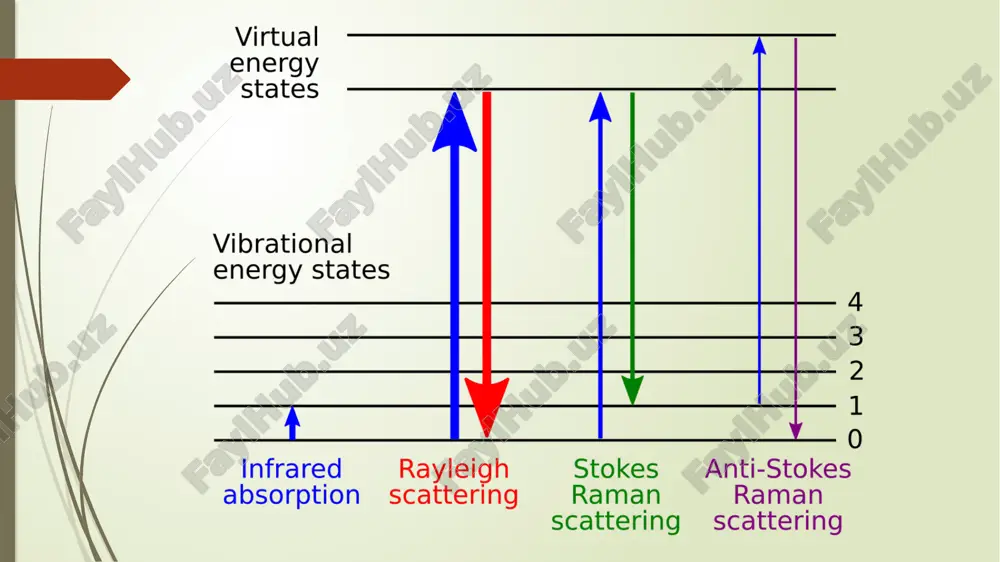 Virtual energy states

Vibrational energy states

4
3
2
1
0

Infrared absorption

Rayleigh scattering

Stokes Raman scattering

Anti-Stokes Raman scattering

FaylHub.uz